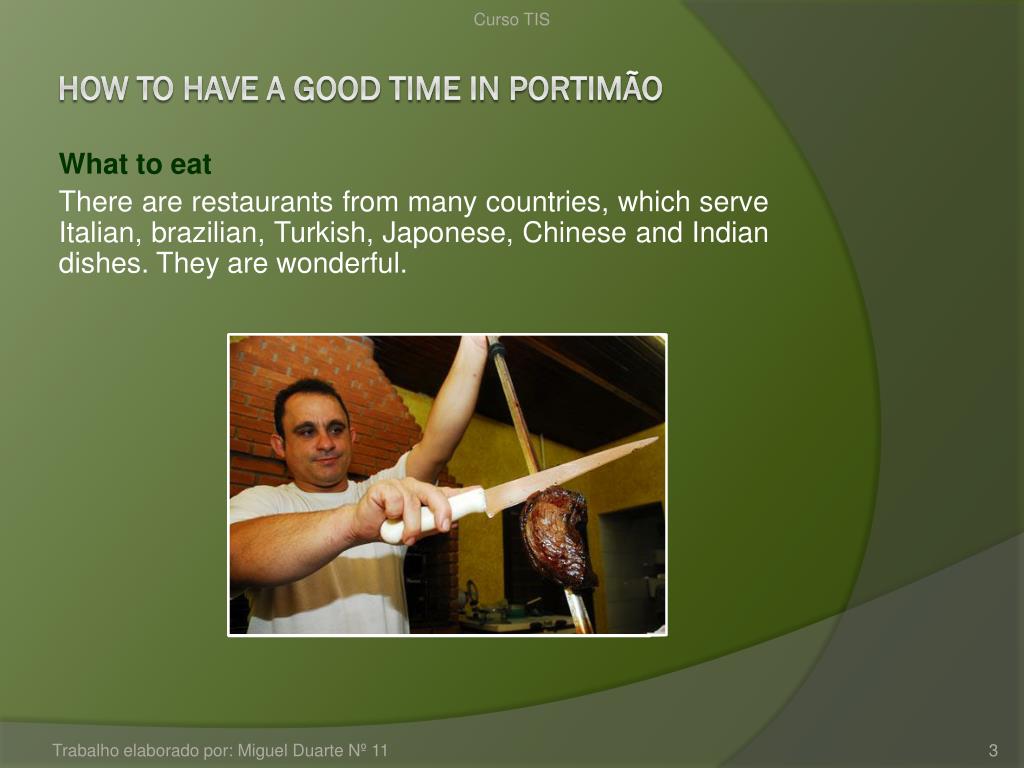 Curso TIS

HOW TO HAVE A GOOD TIME IN PORTIMÃO

What to eat

There are restaurants from many countries, which serve Italian, brazilian, Turkish, Japonese, Chinese and Indian dishes. They are wonderful.

Trabalho elaborado por: Miguel Duarte Nº 11

3